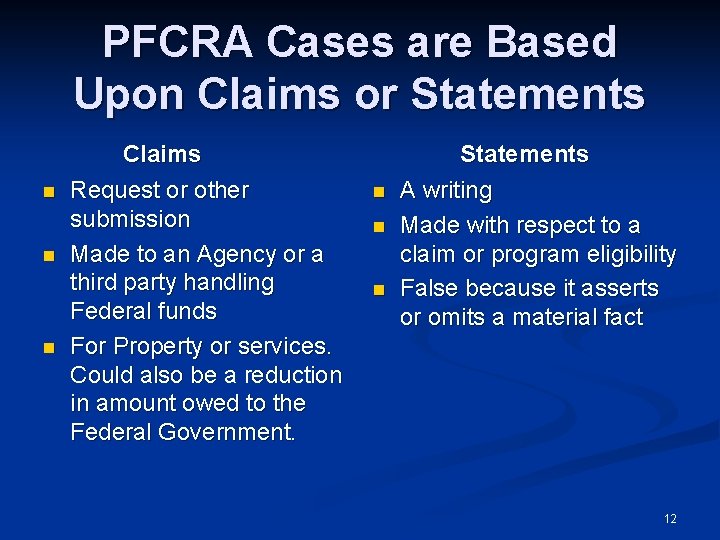 PFCRA Cases are Based Upon Claims or Statements

Claims

- Request or other submission
- Made to an Agency or a third party handling Federal funds
- For Property or services. Could also be a reduction in amount owed to the Federal Government.

Statements

- A writing
- Made with respect to a claim or program eligibility
- False because it asserts or omits a material fact

12